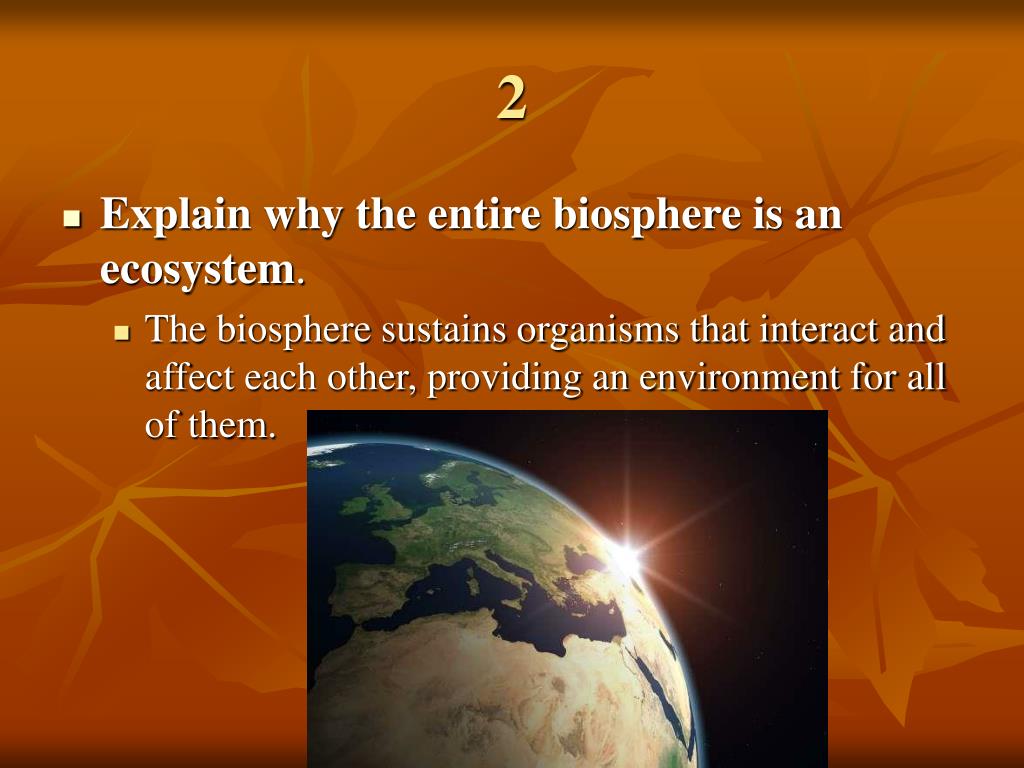 2

Explain why the entire biosphere is an ecosystem.

The biosphere sustains organisms that interact and affect each other, providing an environment for all of them.